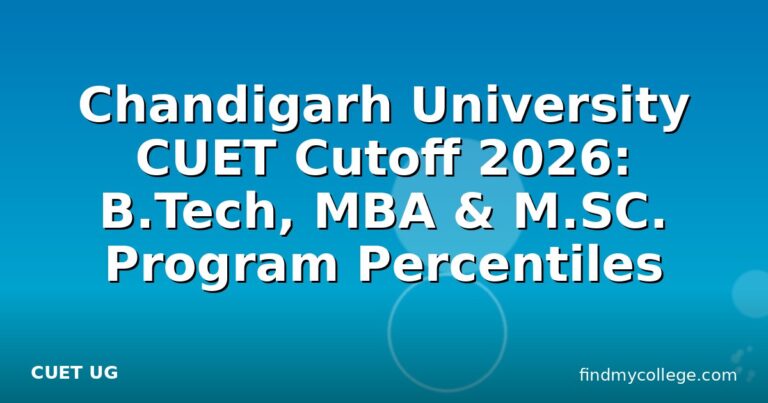 Chandigarh University CUET Cutoff 2026: B.Tech, MBA & M.SC. Program Percentiles

CUET UG

findmycollege.com